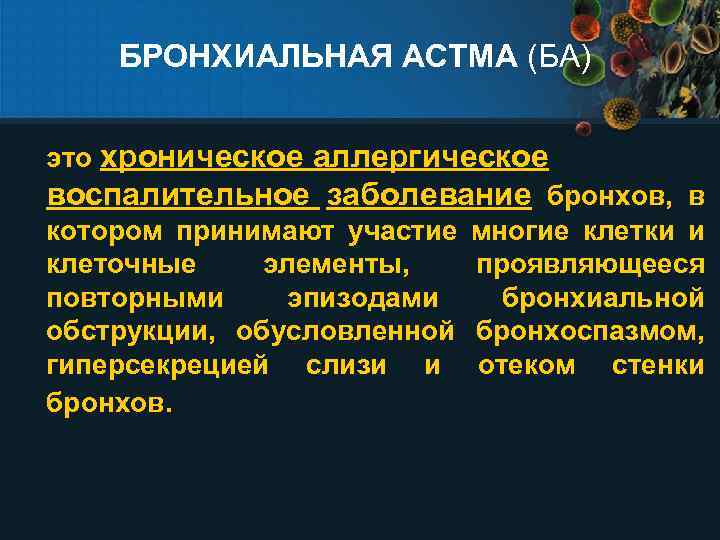 БРОНХИАЛЬНАЯ АСТМА (БА)

это хроническое аллергическое воспалительное заболевание бронхов, в котором принимают участие многие клетки и клеточные элементы, проявляющееся повторными эпизодами бронхиальной обструкции, обусловленной бронхоспазмом, гиперсекрецией слизи и отеком стенки бронхов.